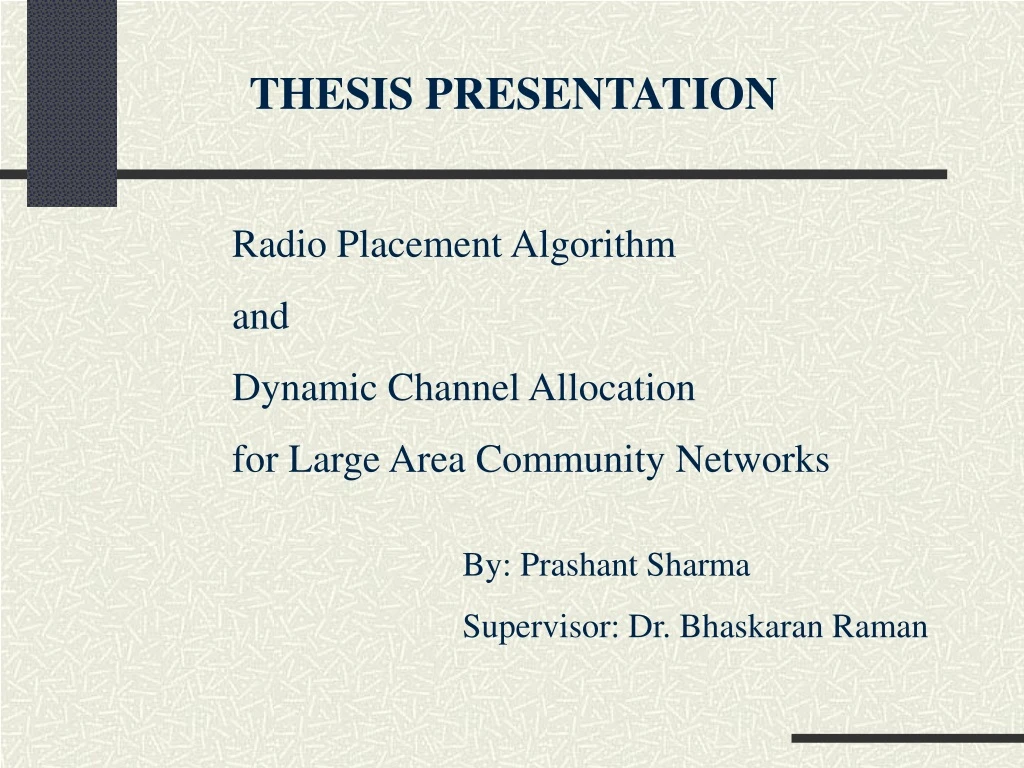 THESIS PRESENTATION

Radio Placement Algorithm

and

Dynamic Channel Allocation

for Large Area Community Networks

By: Prashant Sharma

Supervisor: Dr. Bhaskaran Raman